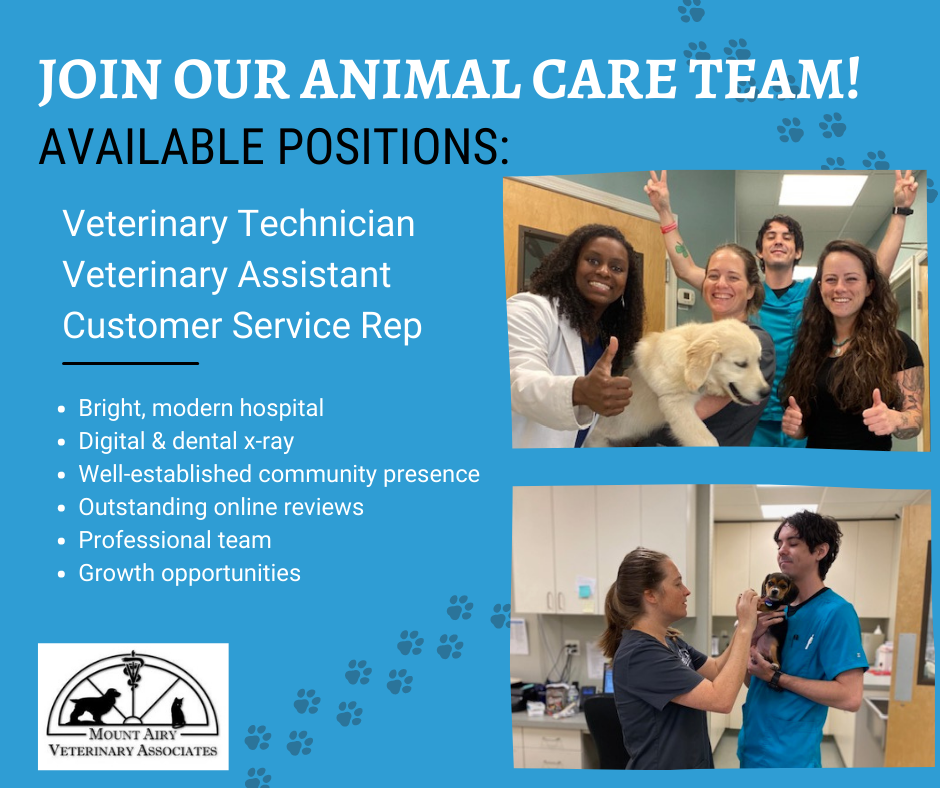 JOIN OUR ANIMAL CARE TEAM!
AVAILABLE POSITIONS:

Veterinary Technician
Veterinary Assistant
Customer Service Rep

- Bright, modern hospital
- Digital & dental x-ray
- Well-established community presence
- Outstanding online reviews
- Professional team
- Growth opportunities

MOUNT AIRY
VETERINARY ASSOCIATES